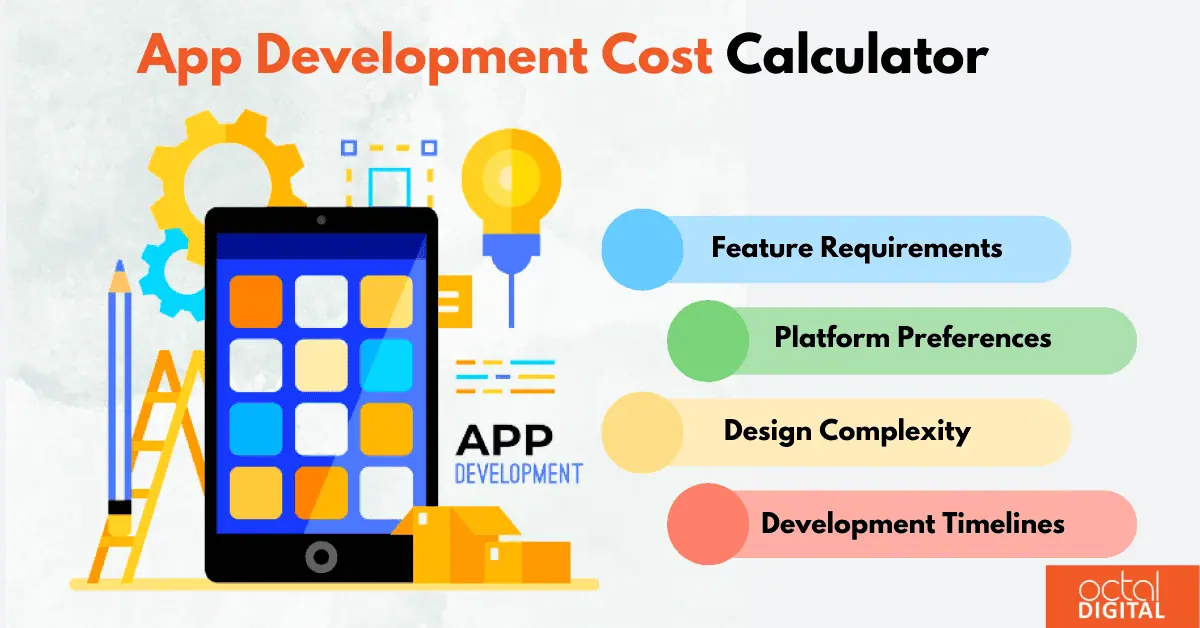 App Development Cost Calculator

APP
DEVELOPMENT

Feature Requirements

Platform Preferences

Design Complexity

Development Timelines

octal
DIGITAL